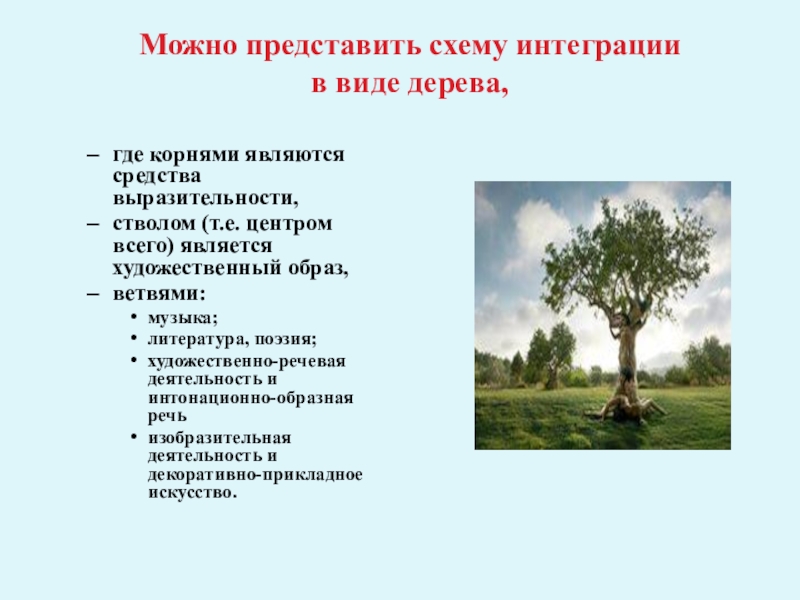 Можно представить схему интеграции в виде дерева,

– где корнями являются средства выразительности,
– стволом (т.е. центром всего) является художественный образ,
– ветвями:
• музыка;
• литература, поэзия;
• художественно-речевая деятельность и интонационно-образная речь
• изобразительная деятельность и декоративно-прикладное искусство.